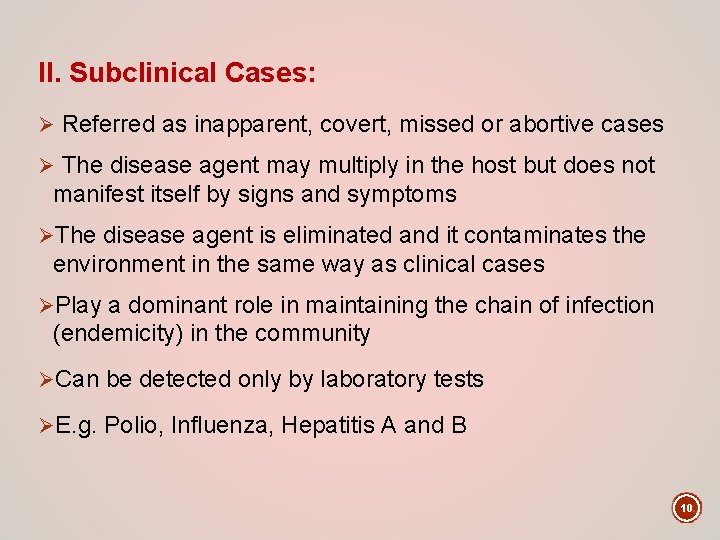 II. Subclinical Cases:

➢ Referred as inapparent, covert, missed or abortive cases

➢ The disease agent may multiply in the host but does not manifest itself by signs and symptoms

➢The disease agent is eliminated and it contaminates the environment in the same way as clinical cases

➢Play a dominant role in maintaining the chain of infection (endemicity) in the community

➢Can be detected only by laboratory tests

➢E.g. Polio, Influenza, Hepatitis A and B

10